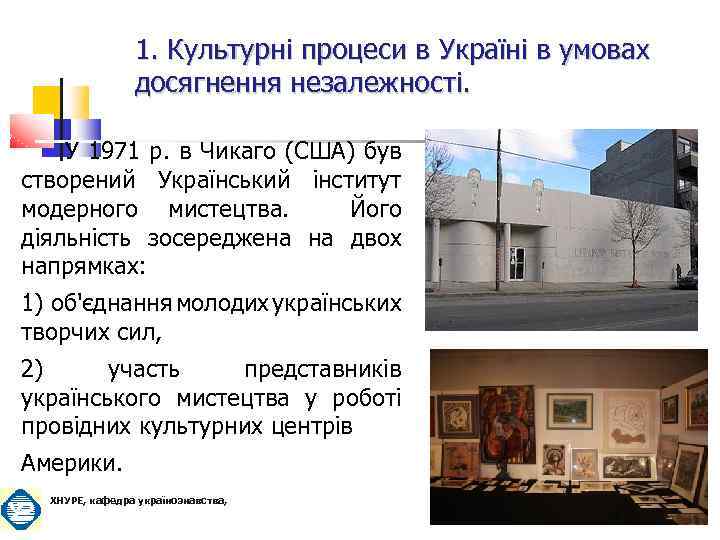 1. Культурні процеси в Україні в умовах досягнення незалежності.

У 1971 р. в Чикаго (США) був створений Український інститут модерного мистецтва. Його діяльність зосереджена на двох напрямках:

1) об'єднання молодих українських творчих сил,

2) участь представників українського мистецтва у роботі провідних культурних центрів

Америки.

ХНУРЕ, кафедра українознавства,